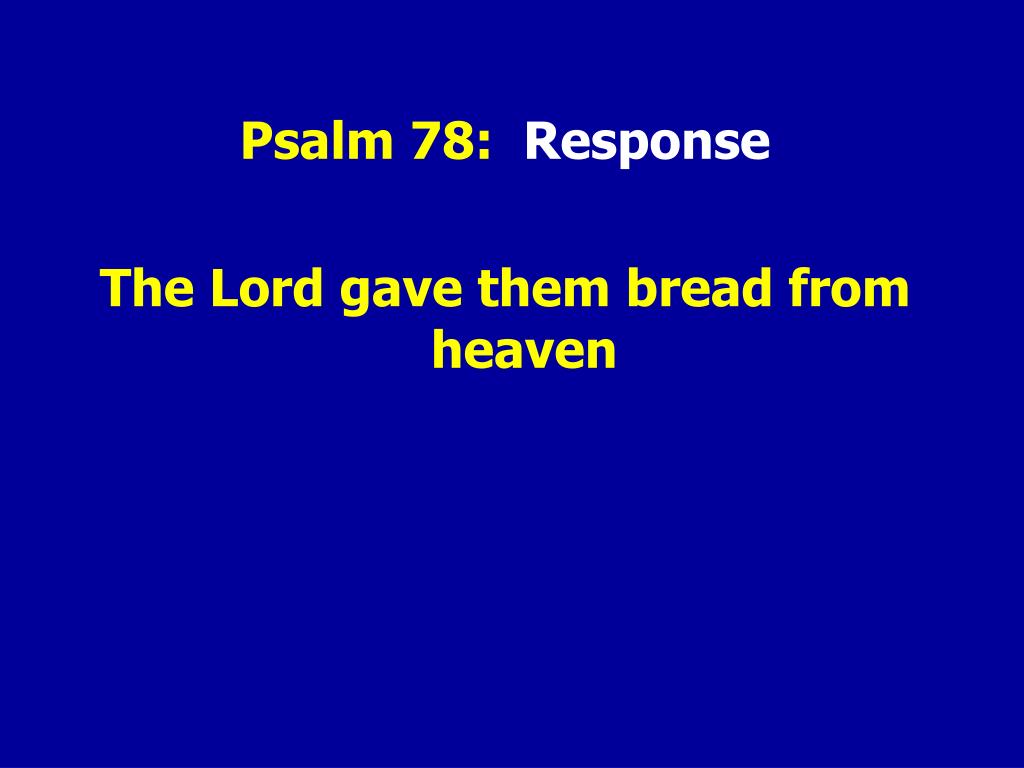 Psalm 78: Response

The Lord gave them bread from heaven